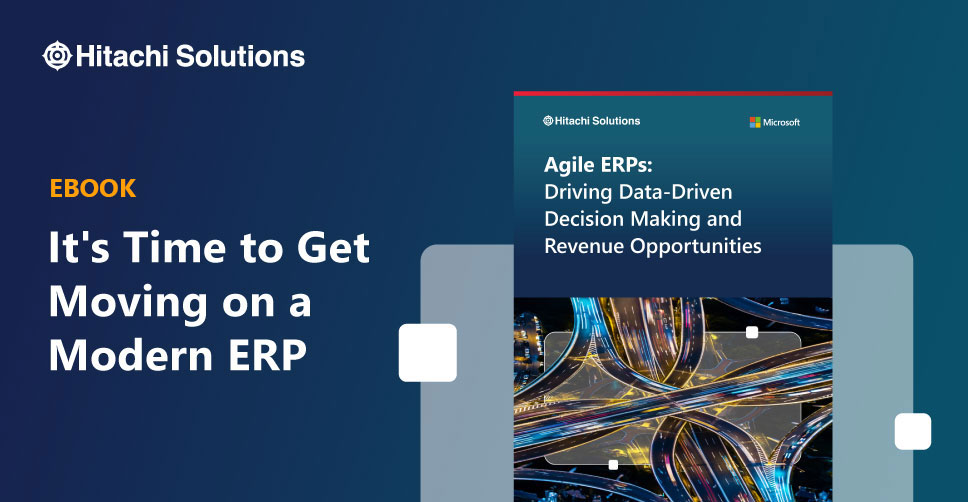 Hitachi Solutions

EBOOK

It's Time to Get Moving on a Modern ERP

Hitachi Solutions

Microsoft

Agile ERPs:
Driving Data-Driven Decision Making and Revenue Opportunities